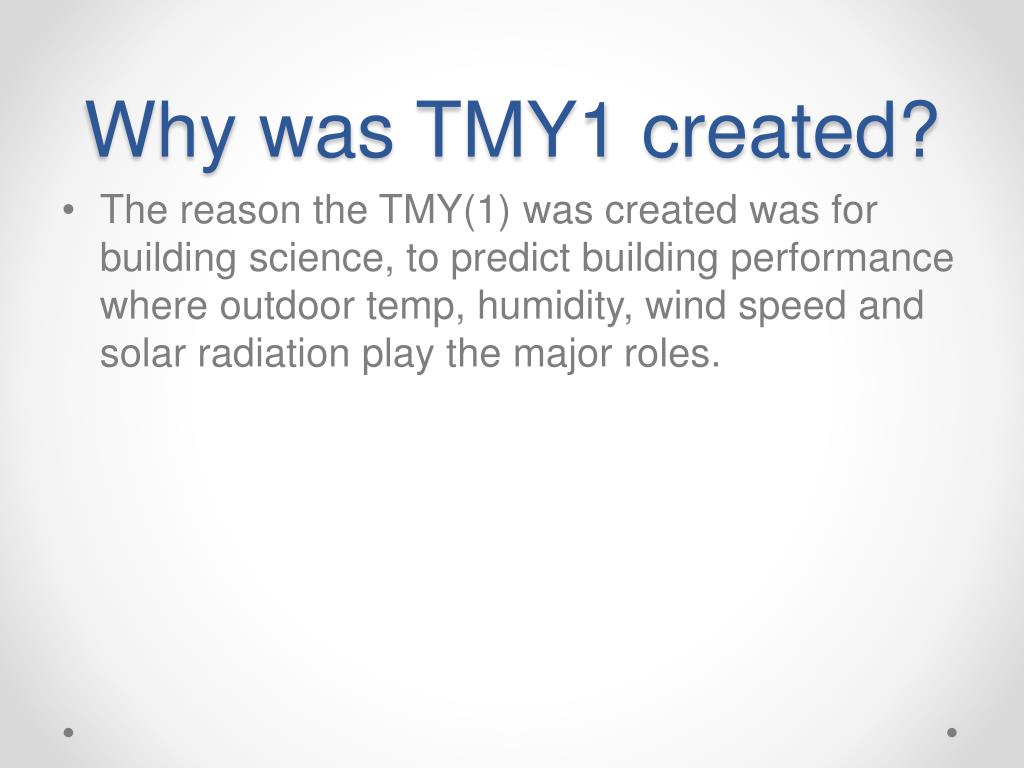 Why was TMY1 created?

• The reason the TMY(1) was created was for building science, to predict building performance where outdoor temp, humidity, wind speed and solar radiation play the major roles.